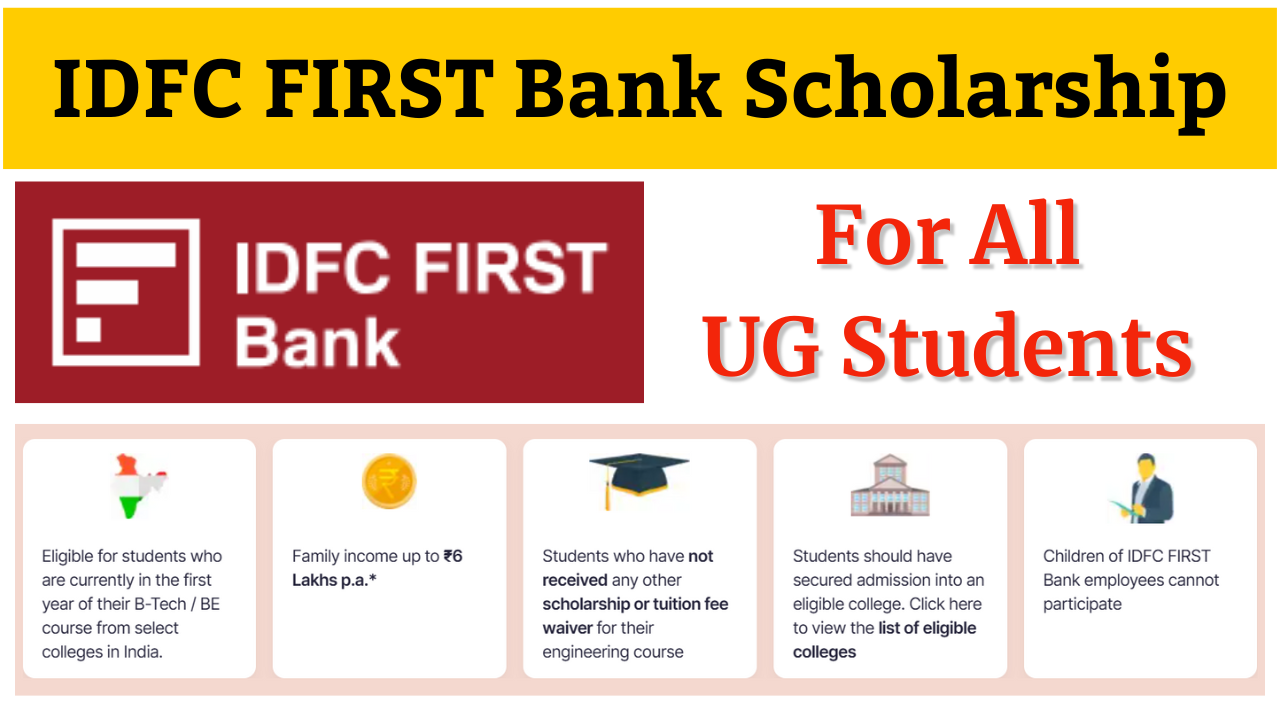 IDFC FIRST Bank Scholarship

IDFC FIRST Bank

For All UG Students

Eligible for students who are currently in the first year of their B-Tech / BE course from select colleges in India.

Family income up to ₹6 Lakhs p.a.*

Students who have not received any other scholarship or tuition fee waiver for their engineering course

Students should have secured admission into an eligible college. Click here to view the list of eligible colleges

Children of IDFC FIRST Bank employees cannot participate